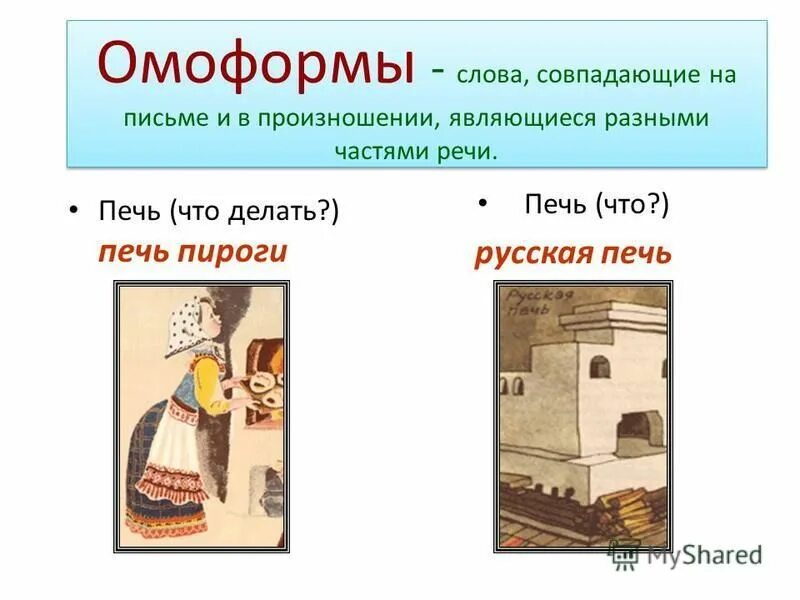 Омоформы - слова, совпадающие на письме и в произношении, являющиеся разными частями речи.

• Печь (что делать?)

печь пироги

• Печь (что?)

русская печь

Русская печь

MyShared